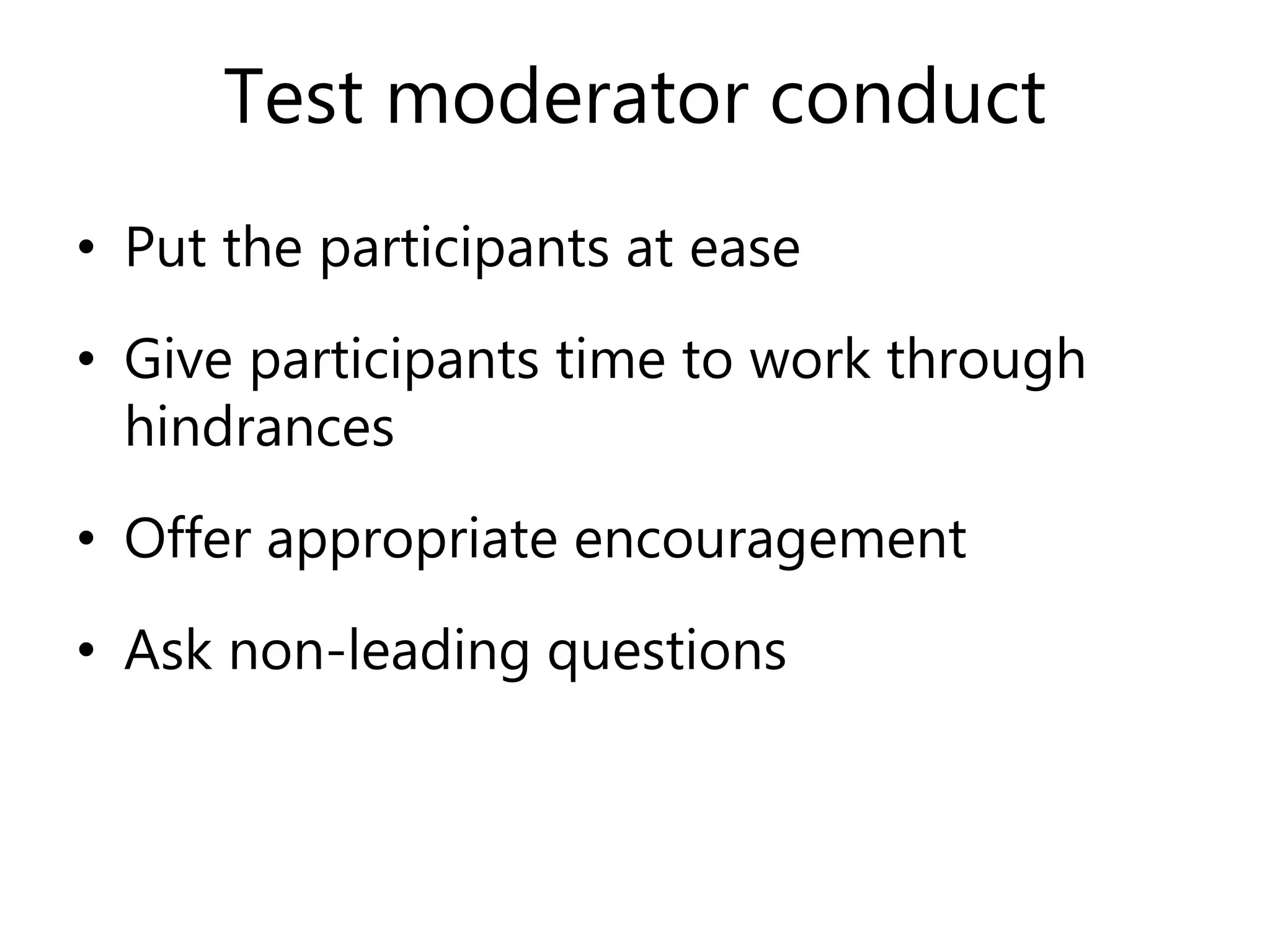 Test moderator conduct

• Put the participants at ease

• Give participants time to work through hindrances

• Offer appropriate encouragement

• Ask non-leading questions